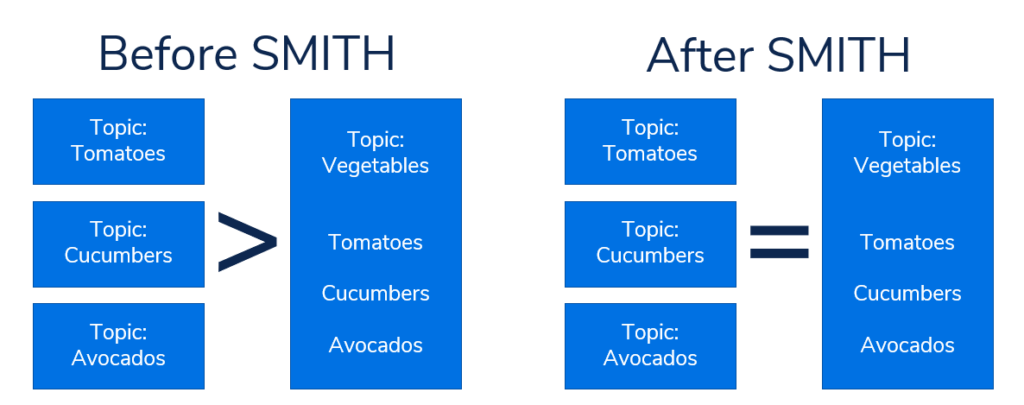 Before SMITH

Topic: Tomatoes

Topic: Cucumbers

Topic: Avocados

>

Topic: Vegetables

Tomatoes

Cucumbers

Avocados

After SMITH

Topic: Tomatoes

Topic: Cucumbers

Topic: Avocados

=

Topic: Vegetables

Tomatoes

Cucumbers

Avocados